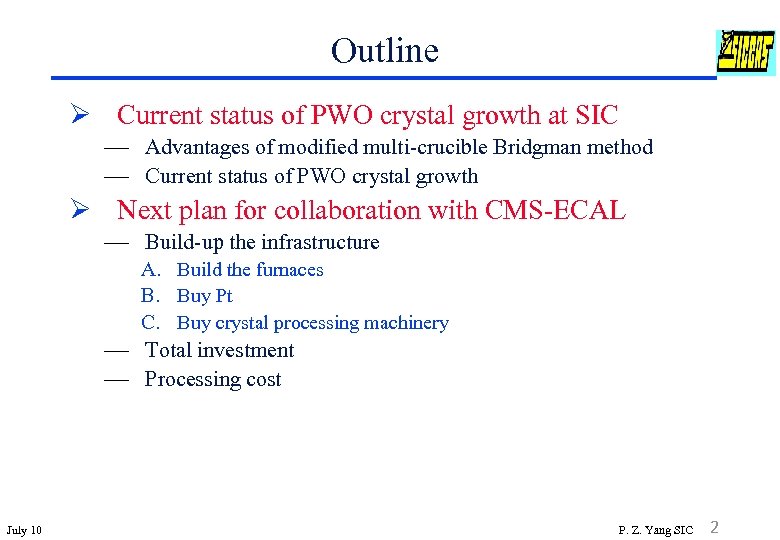 Outline

SICCAS

➢ Current status of PWO crystal growth at SIC

— Advantages of modified multi-crucible Bridgman method

— Current status of PWO crystal growth

➢ Next plan for collaboration with CMS-ECAL

— Build-up the infrastructure

A. Build the furnaces

B. Buy Pt

C. Buy crystal processing machinery

— Total investment

— Processing cost

July 10

P. Z. Yang SIC

2